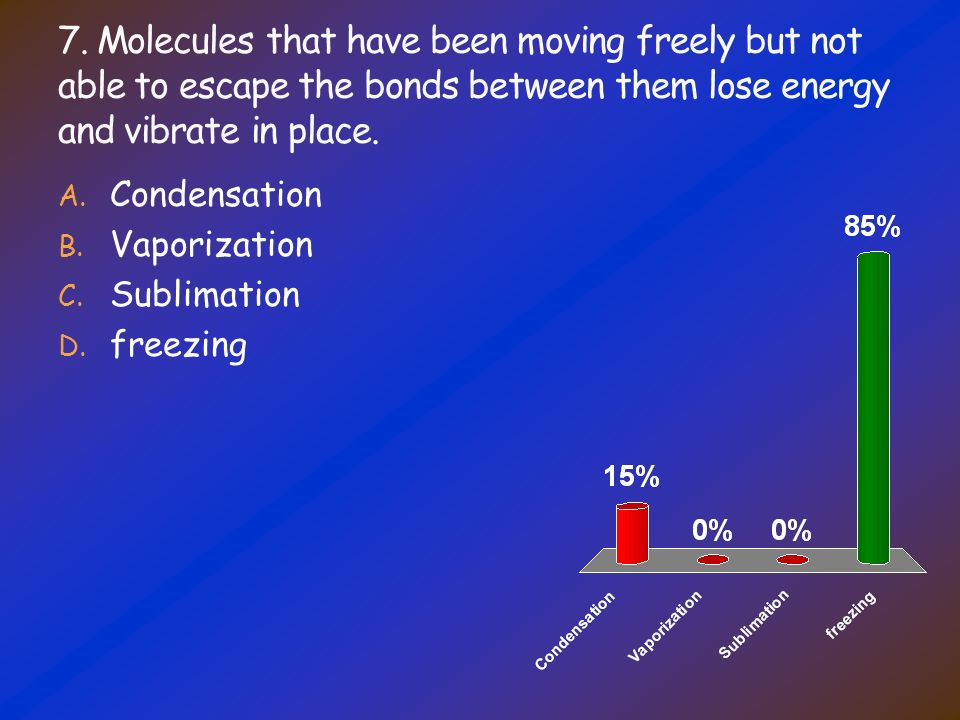 7. Molecules that have been moving freely but not able to escape the bonds between them lose energy and vibrate in place.

A. Condensation
B. Vaporization
C. Sublimation
D. freezing

15%
0%
0%
85%

Condensation
Vaporization
Sublimation
freezing